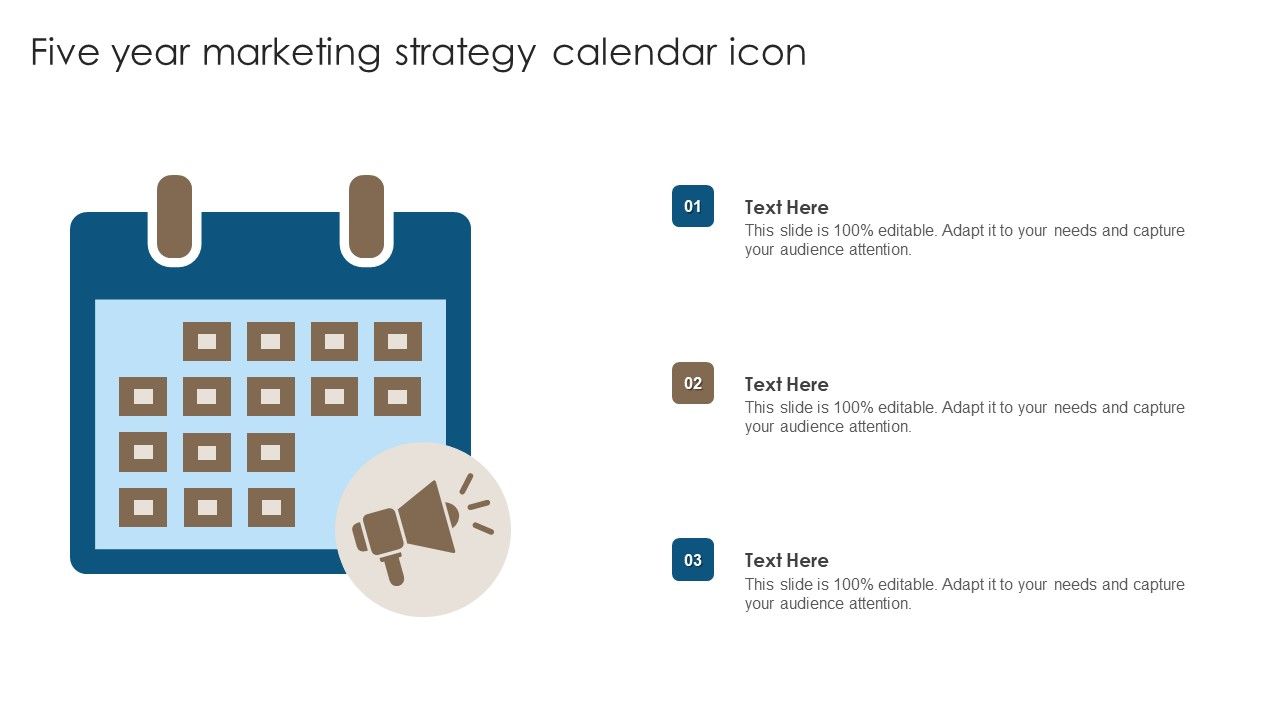 Five year marketing strategy calendar icon

01

Text Here
This slide is 100% editable. Adapt it to your needs and capture your audience attention.

02

Text Here
This slide is 100% editable. Adapt it to your needs and capture your audience attention.

03

Text Here
This slide is 100% editable. Adapt it to your needs and capture your audience attention.